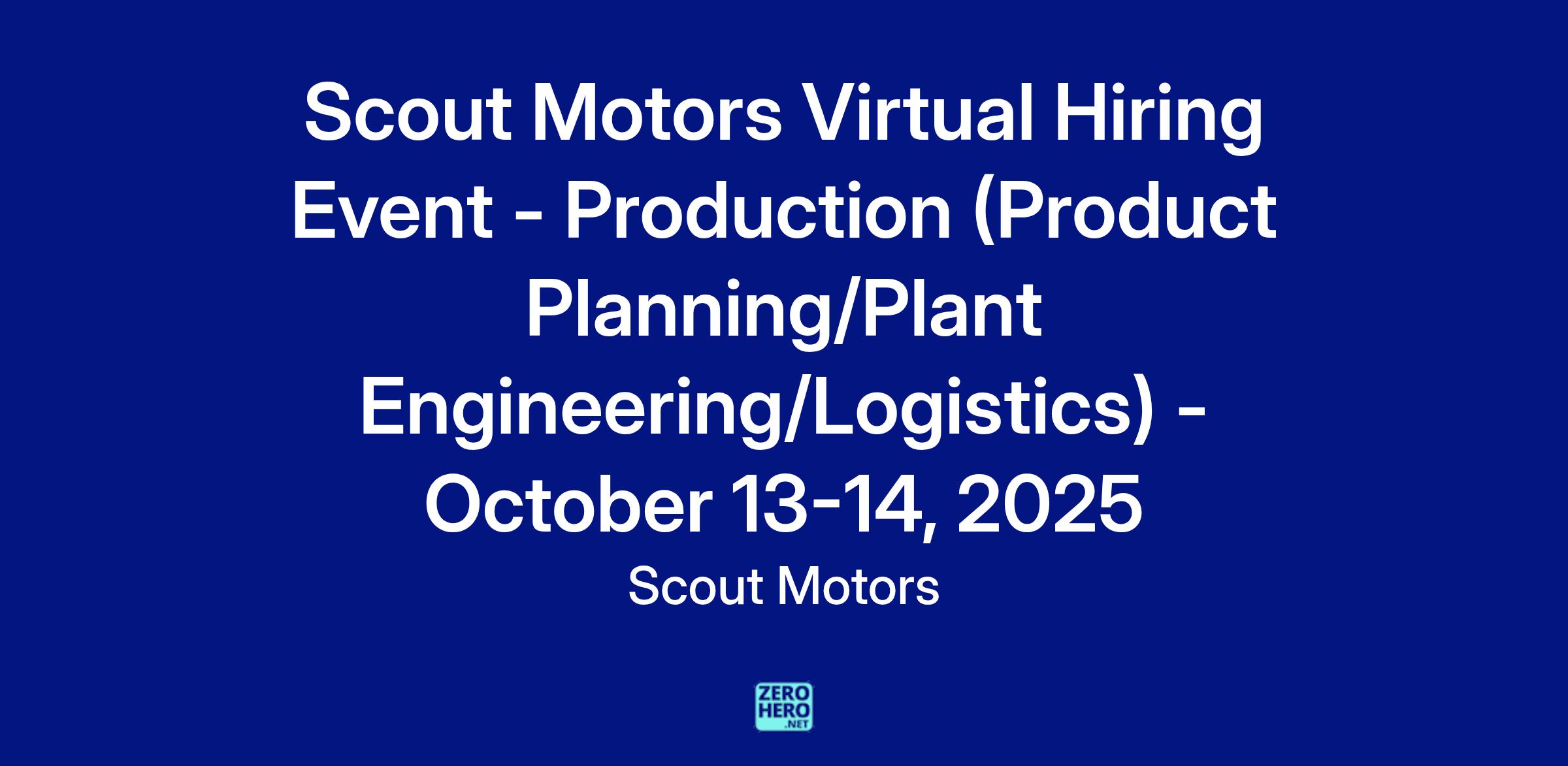 Scout Motors Virtual Hiring Event - Production (Product Planning/Plant Engineering/Logistics) - October 13-14, 2025

Scout Motors

ZERO
HERO
.NET